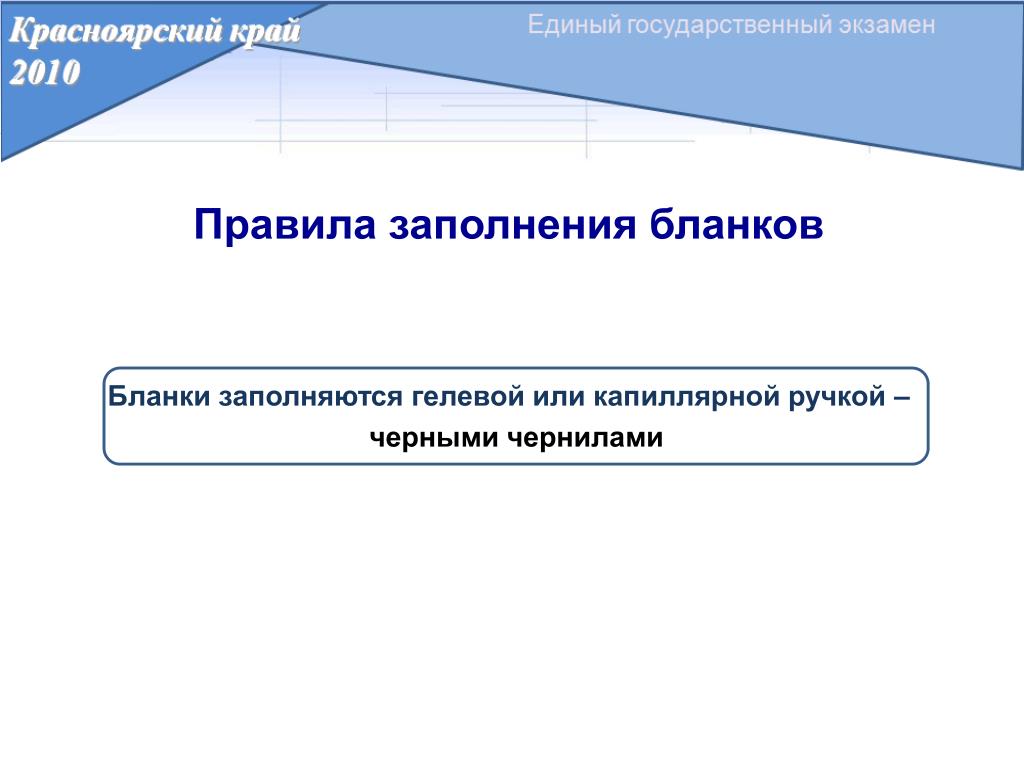 Красноярский край
2010

Единый государственный экзамен

Правила заполнения бланков

Бланки заполняются гелевой или капиллярной ручкой – черными чернилами